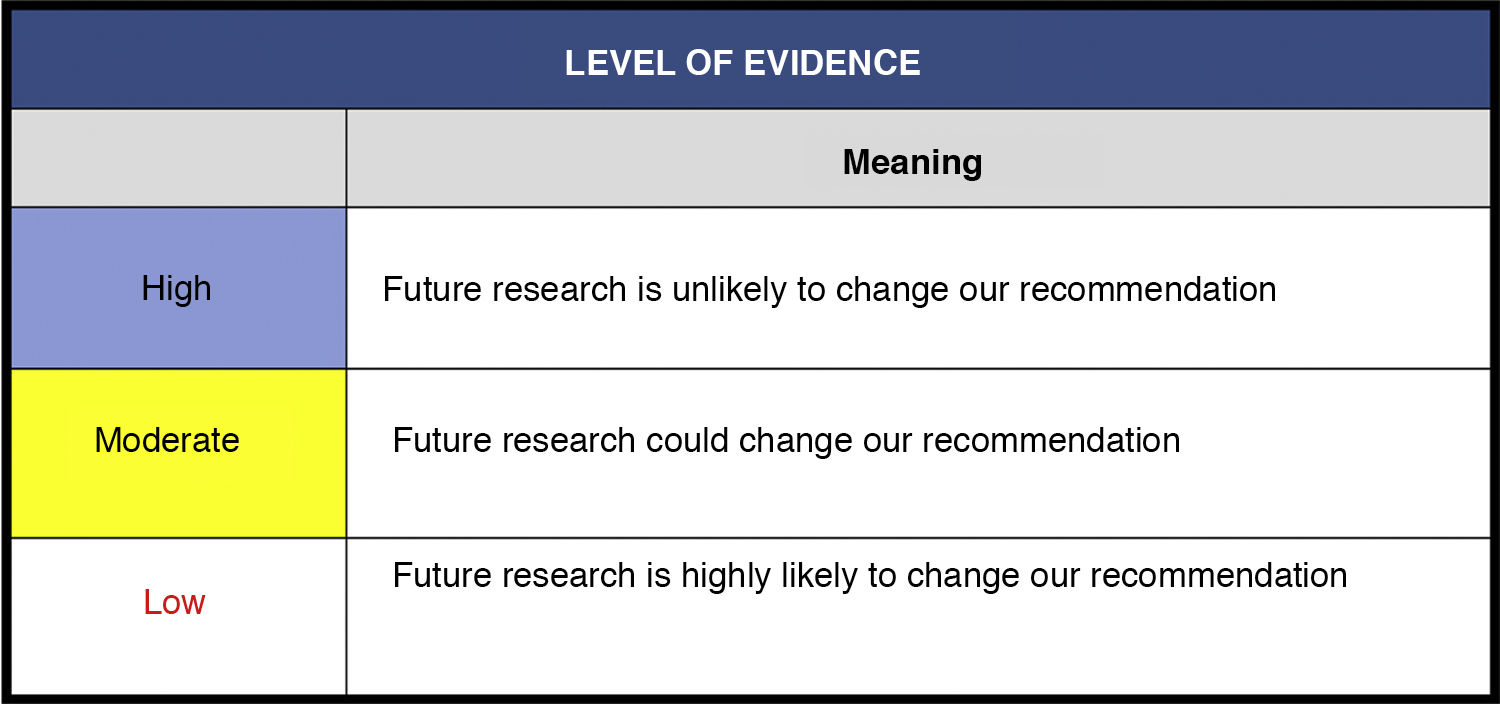 LEVEL OF EVIDENCE

| | Meaning |
|---|---|
| High | Future research is unlikely to change our recommendation |
| Moderate | Future research could change our recommendation |
| Low | Future research is highly likely to change our recommendation |